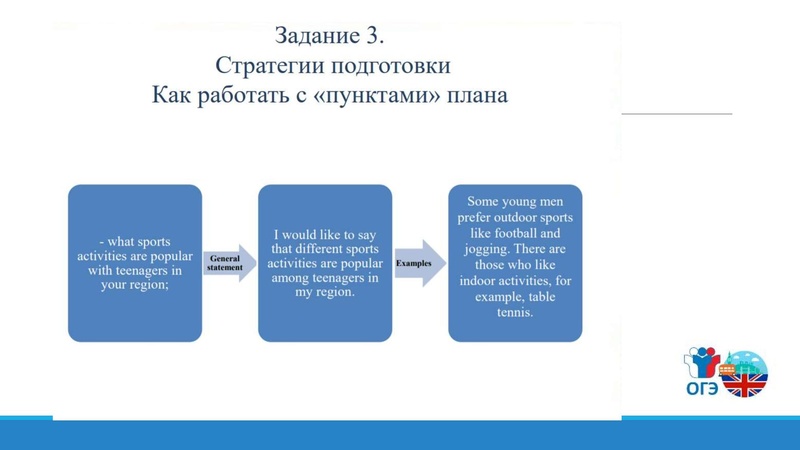 Задание 3.
Стратегии подготовки
Как работать с «пунктами» плана

- what sports activities are popular with teenagers in your region;

General statement

I would like to say that different sports activities are popular among teenagers in my region.

Examples

Some young men prefer outdoor sports like football and jogging. There are those who like indoor activities, for example, table tennis.

ОГЭ